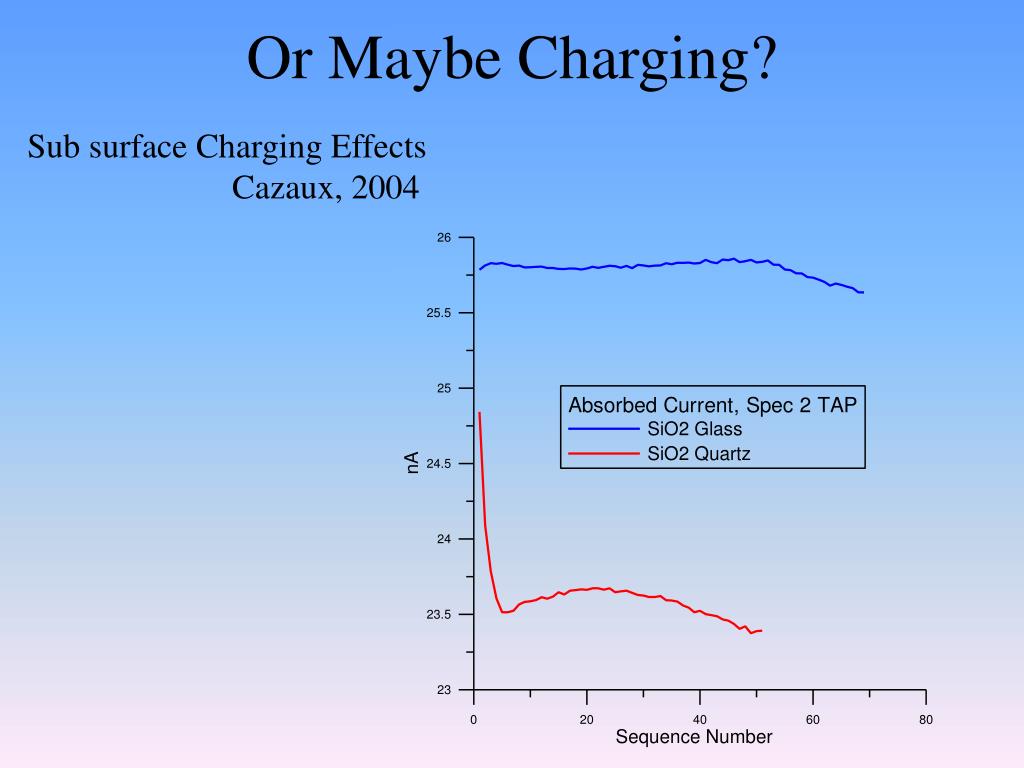 Or Maybe Charging?

Sub surface Charging Effects
Cazaux, 2004

26
25.5
25
24.5
24
23.5
23
nA

Absorbed Current, Spec 2 TAP
SiO2 Glass
SiO2 Quartz

0
20
40
60
80
Sequence Number